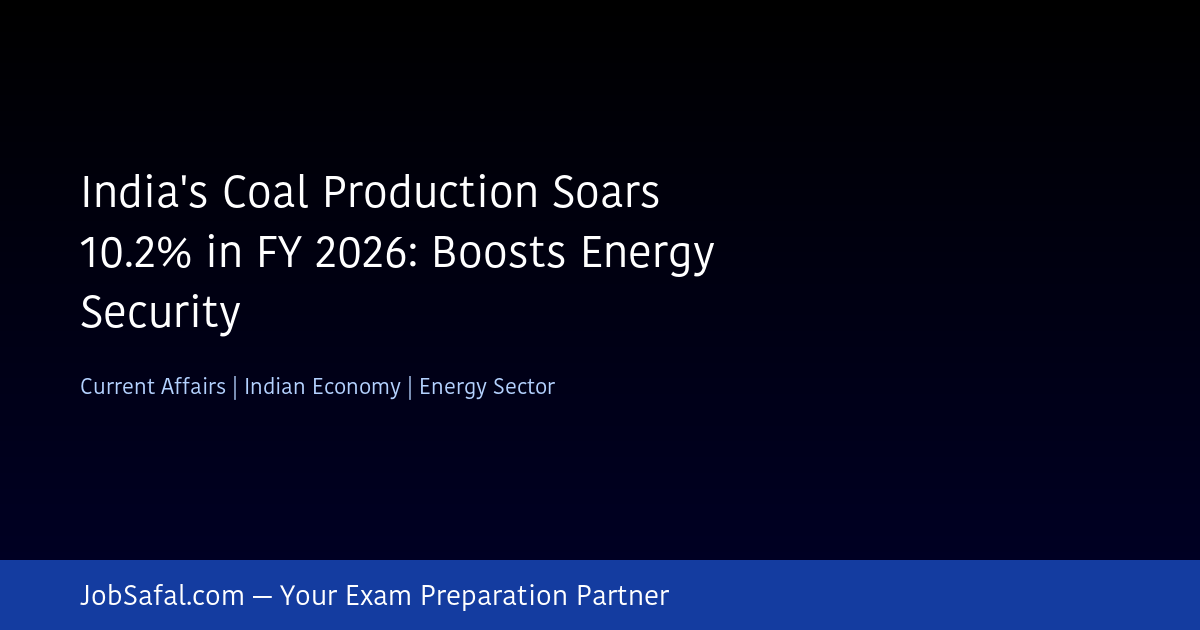 India's Coal Production Soars 10.2% in FY 2026: Boosts Energy Security

Current Affairs | Indian Economy | Energy Sector

JobSafal.com — Your Exam Preparation Partner